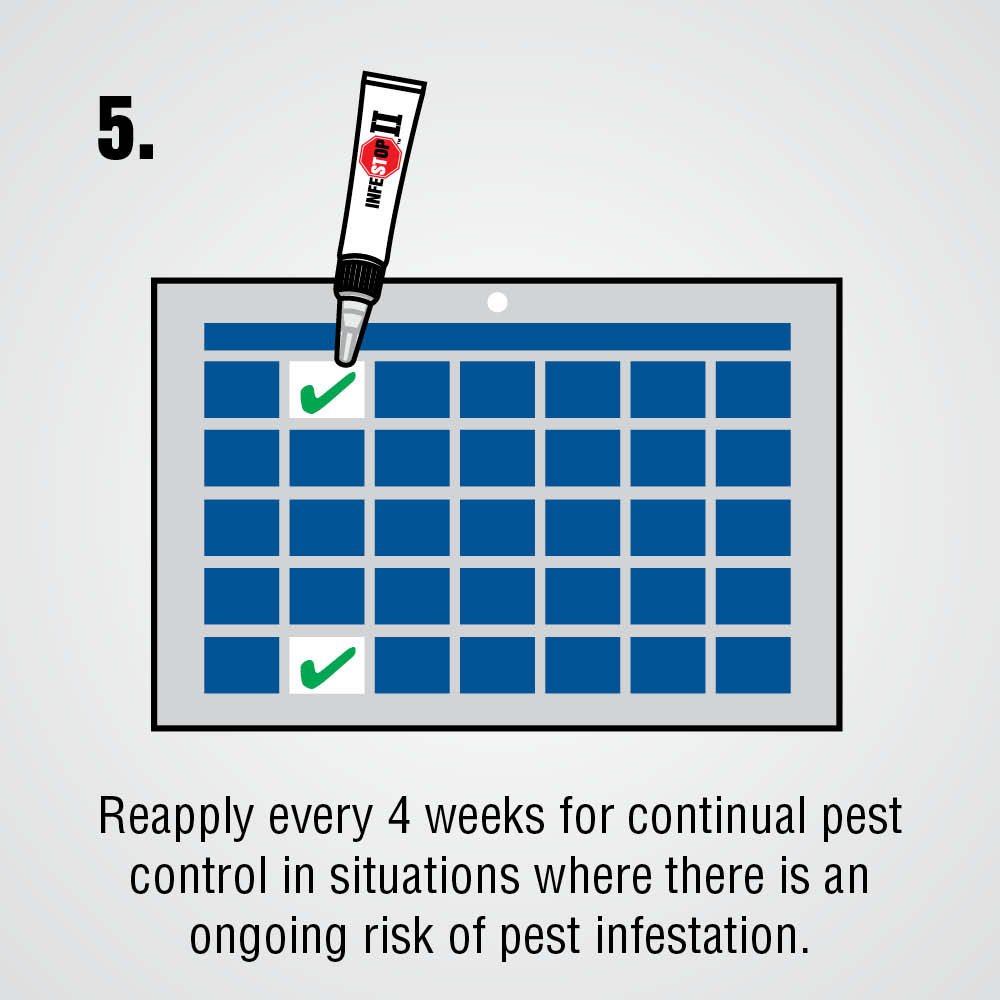 5.

INFESTOP II

Reapply every 4 weeks for continual pest control in situations where there is an ongoing risk of pest infestation.